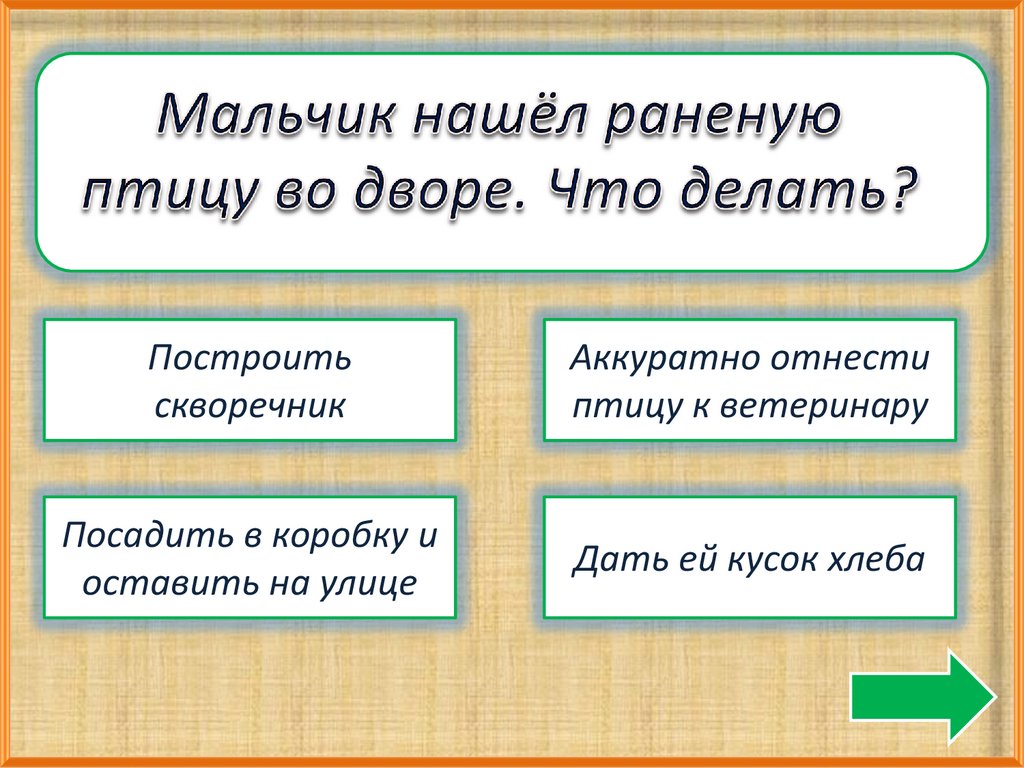 Мальчик нашёл раненую птицу во дворе. Что делать?

Построить скворечник

Аккуратно отнести птицу к ветеринару

Посадить в коробку и оставить на улице

Дать ей кусок хлеба